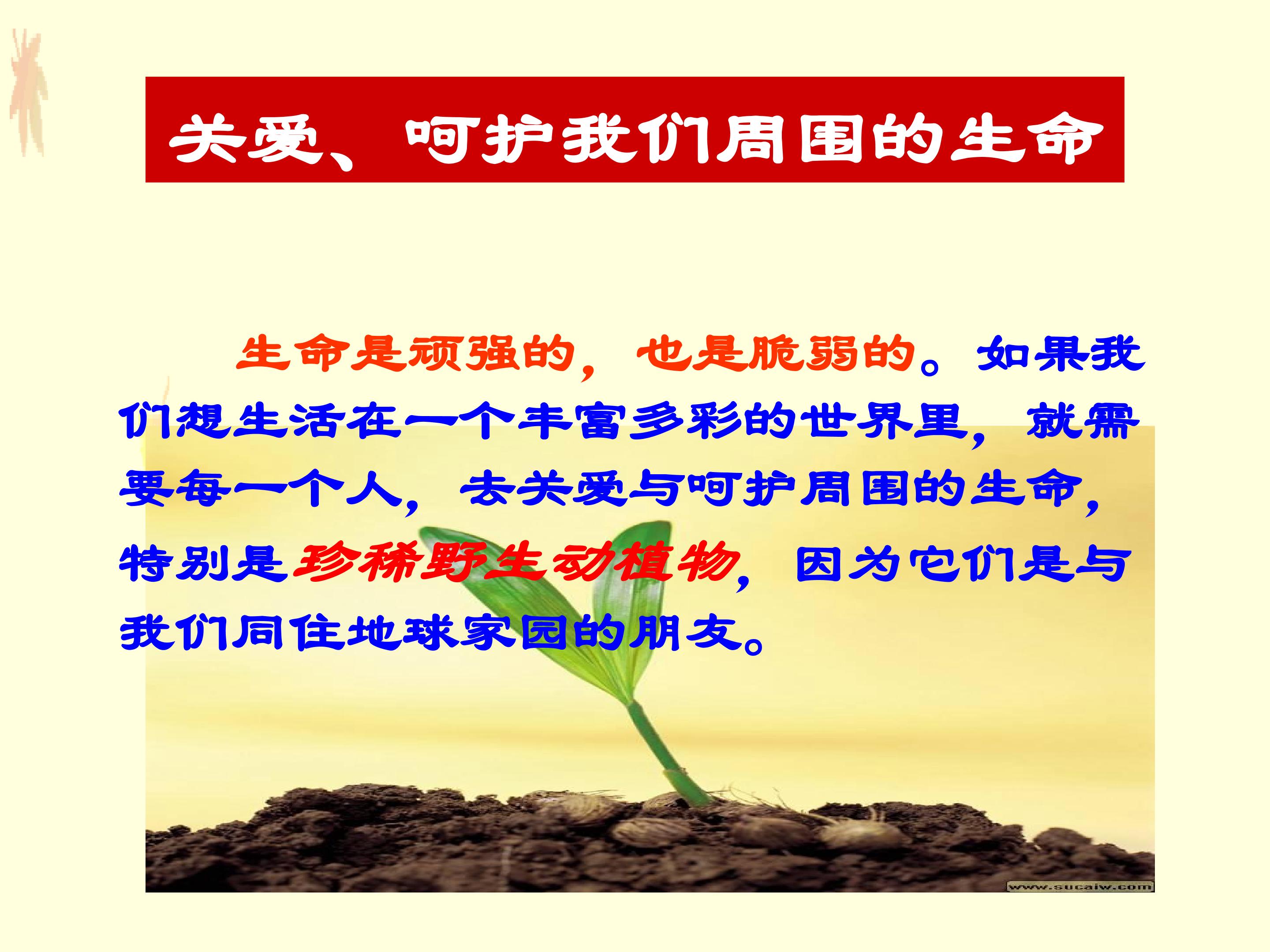 关爱、呵护我们周围的生命

生命是顽强的，也是脆弱的。如果我们想生活在一个丰富多彩的世界里，就需要每一个人，去关爱与呵护周围的生命，特别是珍稀野生动植物，因为它们是与我们同住地球家园的朋友。

www.sucaiw.com